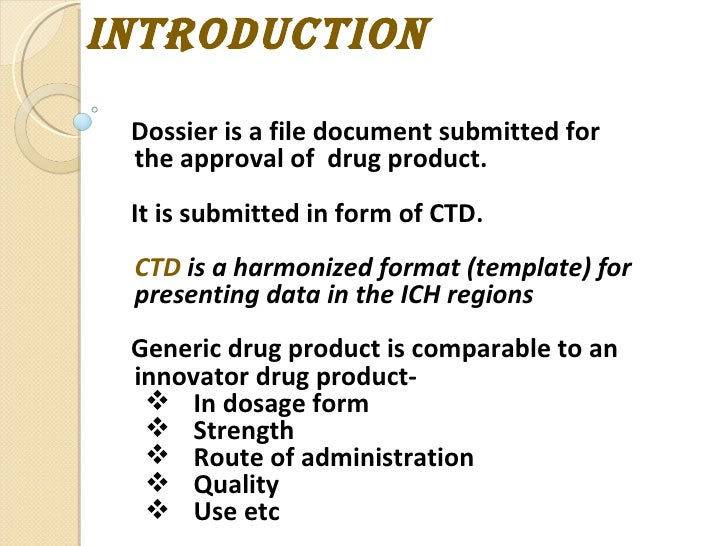 INTRODUCTION

Dossier is a file document submitted for the approval of drug product.

It is submitted in form of CTD.

CTD is a harmonized format (template) for presenting data in the ICH regions

Generic drug product is comparable to an innovator drug product-
❖ In dosage form
❖ Strength
❖ Route of administration
❖ Quality
❖ Use etc